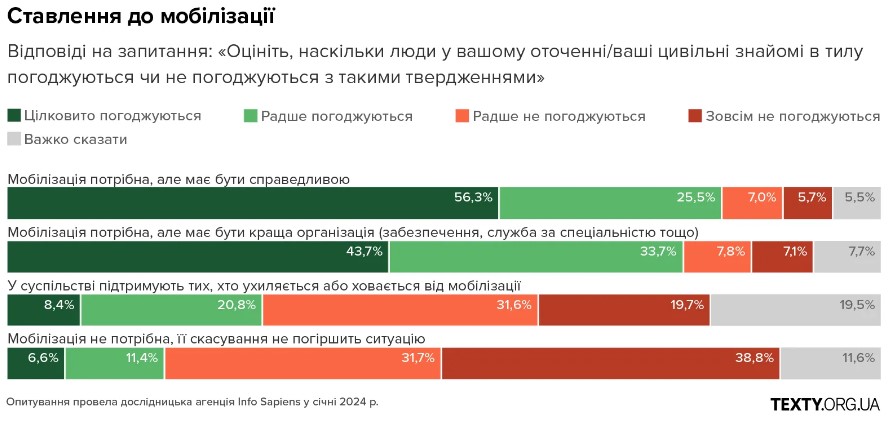 Ставлення до мобілізації

Відповіді на запитання: «Оцініть, наскільки люди у вашому оточенні/ваші цивільні знайомі в тилу погоджуються чи не погоджуються з такими твердженнями»

Цілковито погоджуються
Радше погоджуються
Радше не погоджуються
Зовсім не погоджуються
Важко сказати

Мобілізація потрібна, але має бути справедливою
56,3% 25,5% 7,0% 5,7% 5,5%

Мобілізація потрібна, але має бути краща організація (забезпечення, служба за спеціальністю тощо)
43,7% 33,7% 7,8% 7,1% 7,7%

У суспільстві підтримують тих, хто ухиляється або ховається від мобілізації
8,4% 20,8% 31,6% 19,7% 19,5%

Мобілізація не потрібна, її скасування не погіршить ситуацію
6,6% 11,4% 31,7% 38,8% 11,6%

Опитування провела дослідницька агенція Info Sapiens у січні 2024 р.

TEXTY.ORG.UA